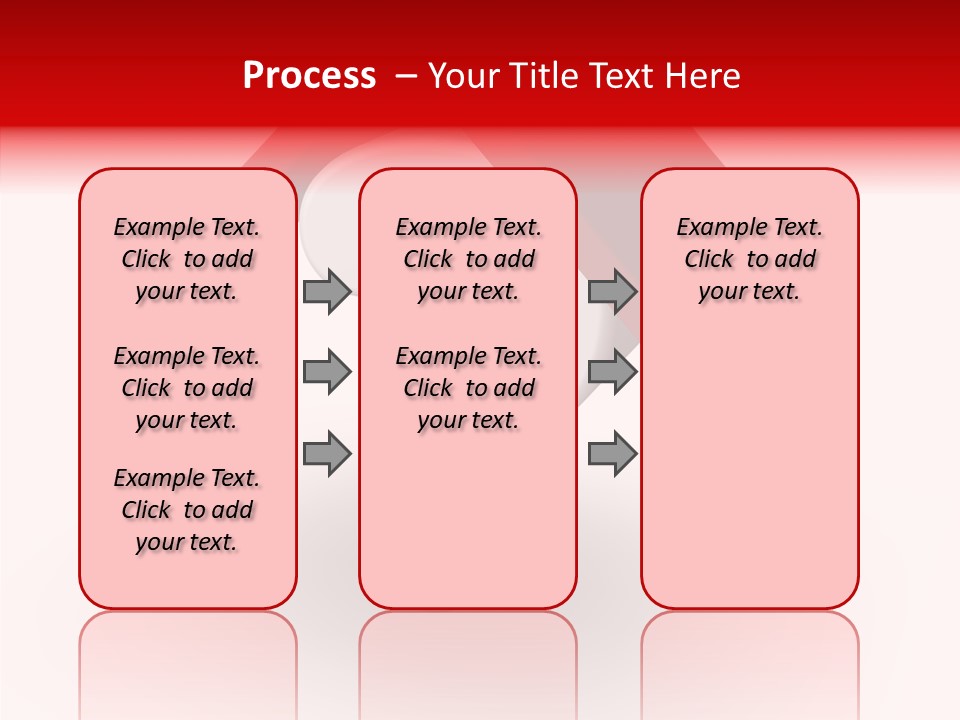 Process – Your Title Text Here

Example Text. Click to add your text.

Example Text. Click to add your text.

Example Text. Click to add your text.

Example Text. Click to add your text.

Example Text. Click to add your text.

Example Text. Click to add your text.